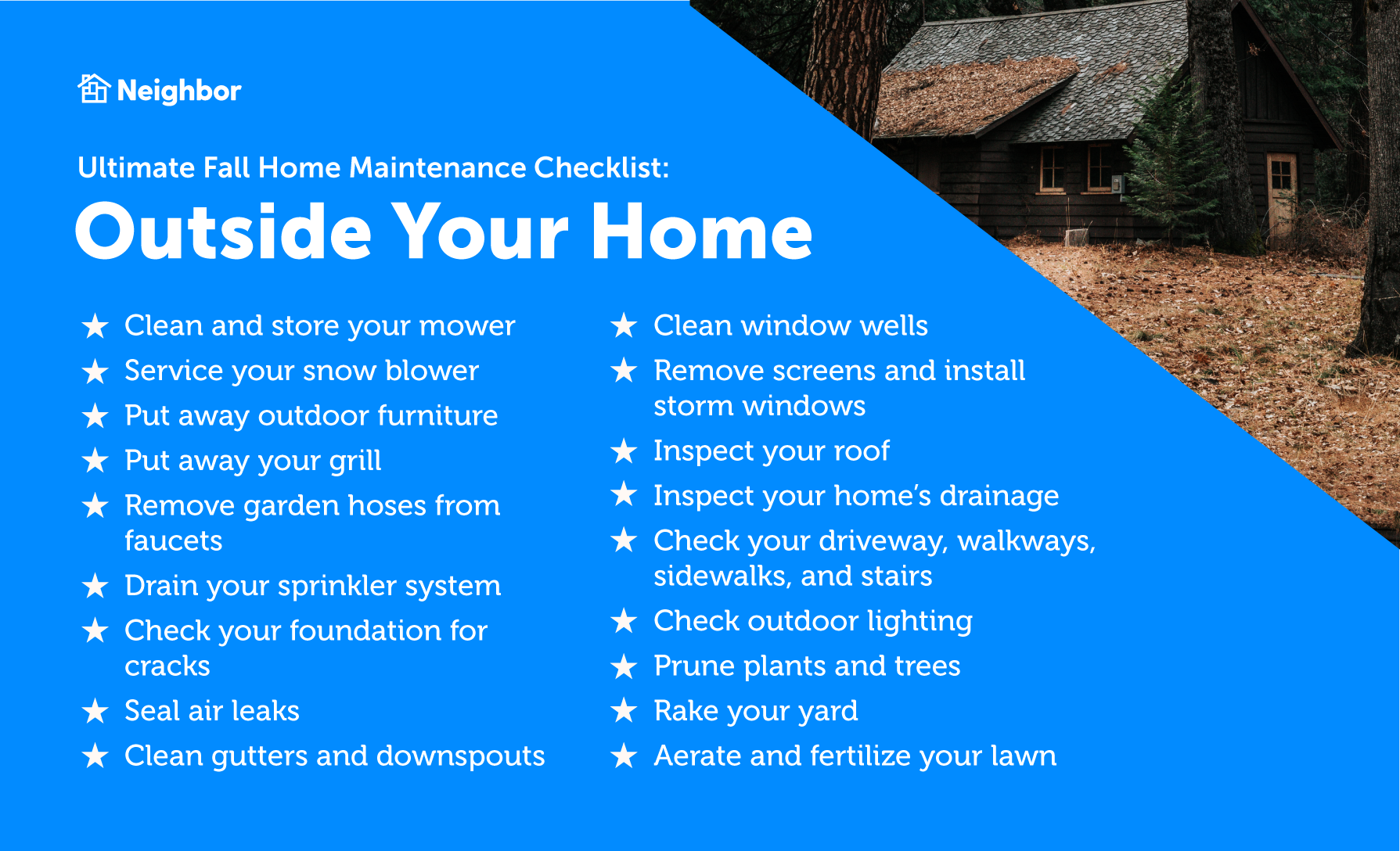 Neighbor

Ultimate Fall Home Maintenance Checklist:

Outside Your Home

★ Clean and store your mower
★ Service your snow blower
★ Put away outdoor furniture
★ Put away your grill
★ Remove garden hoses from faucets
★ Drain your sprinkler system
★ Check your foundation for cracks
★ Seal air leaks
★ Clean gutters and downspouts

★ Clean window wells
★ Remove screens and install storm windows
★ Inspect your roof
★ Inspect your home's drainage
★ Check your driveway, walkways, sidewalks, and stairs
★ Check outdoor lighting
★ Prune plants and trees
★ Rake your yard
★ Aerate and fertilize your lawn